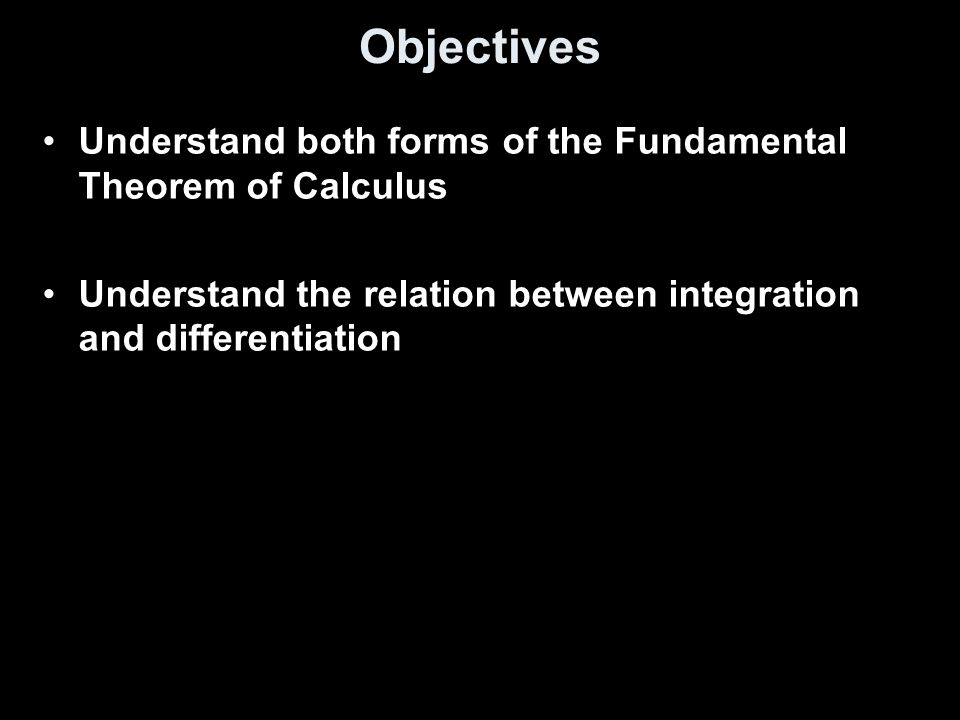 Objectives

• Understand both forms of the Fundamental Theorem of Calculus

• Understand the relation between integration and differentiation